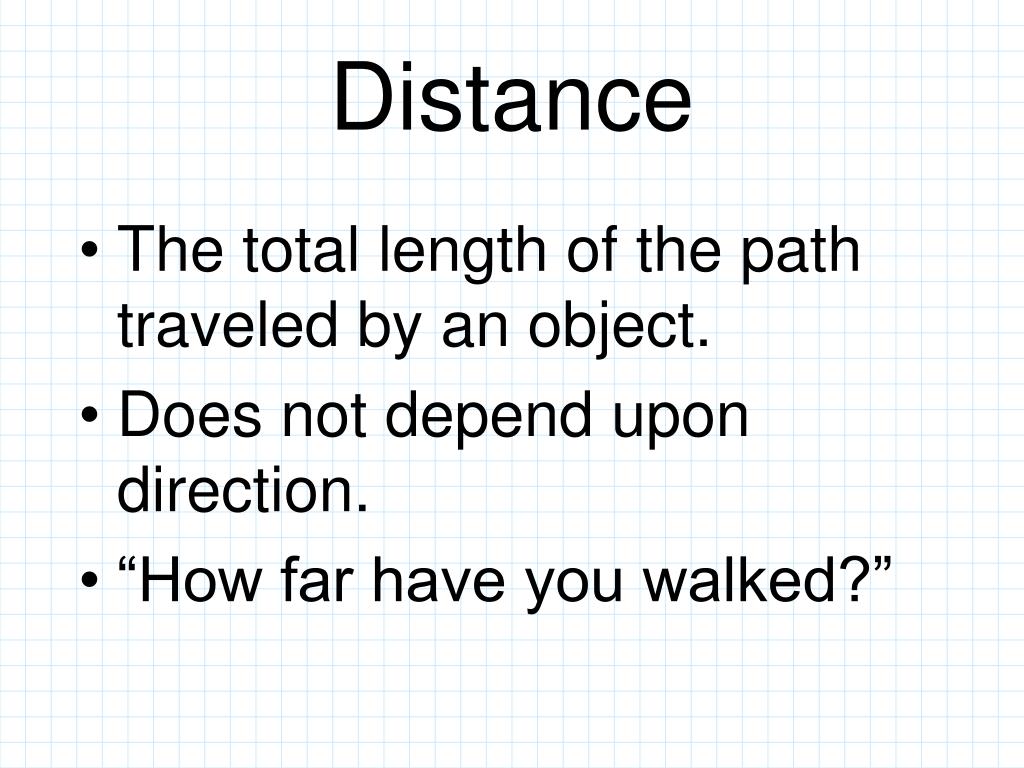 Distance

• The total length of the path traveled by an object.
• Does not depend upon direction.
• “How far have you walked?”